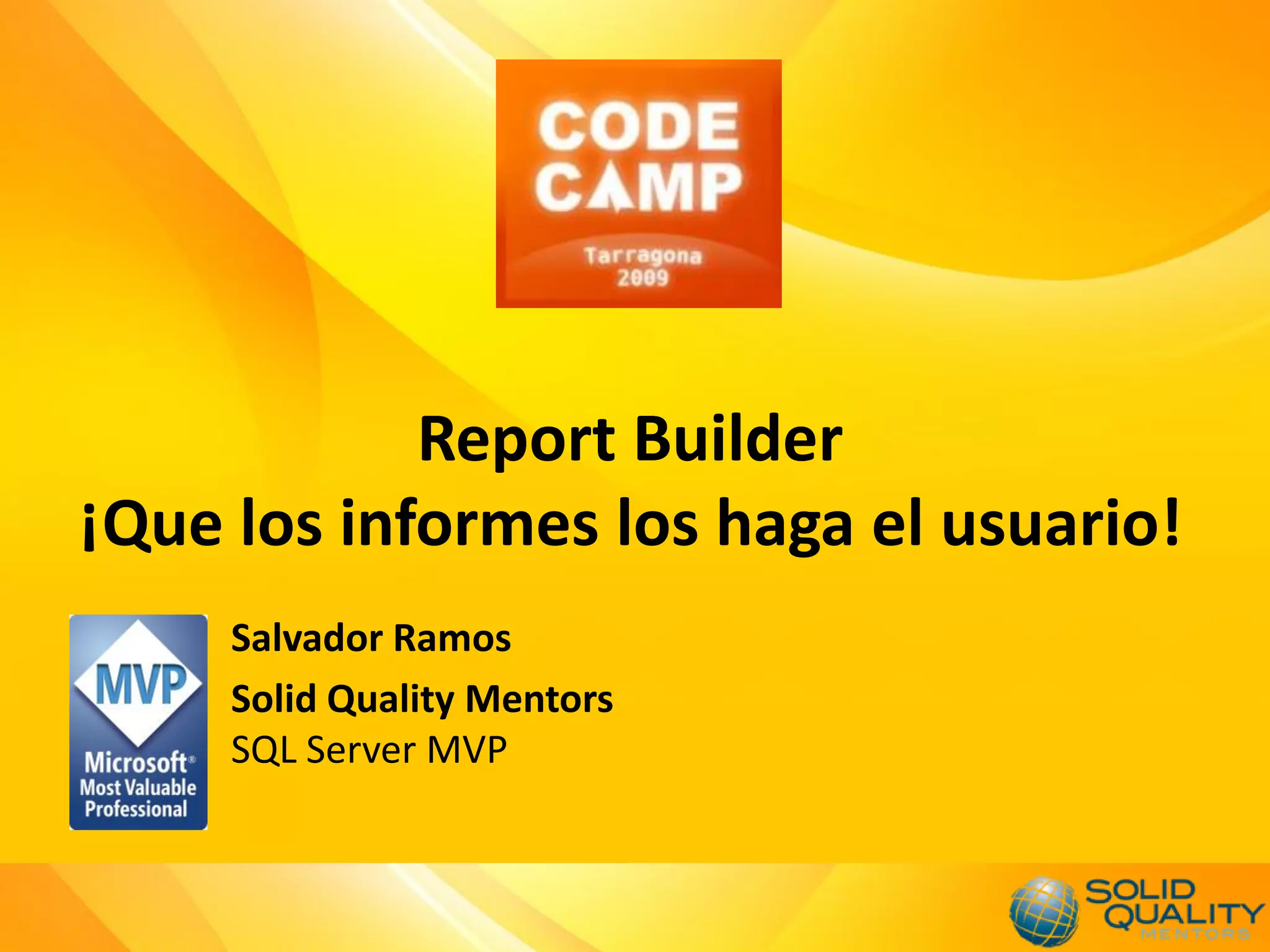 CODE CAMP
Tarragona 2009

Report Builder
¡Que los informes los haga el usuario!

MVP
Microsoft® Most Valuable Professional

Salvador Ramos
Solid Quality Mentors
SQL Server MVP

SOLID QUALITY MENTORS